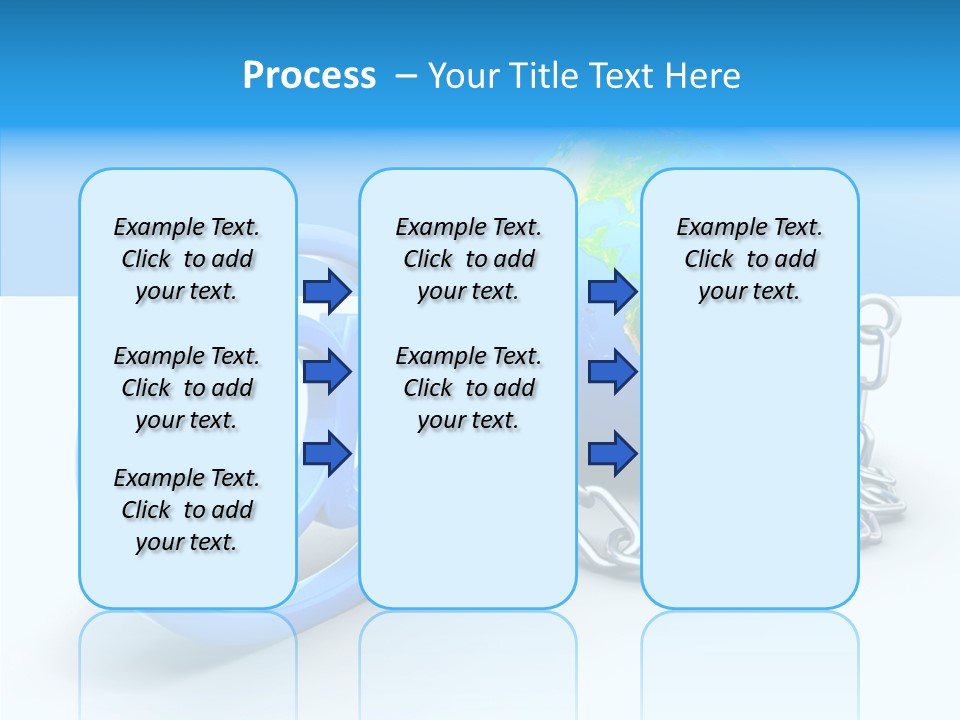 Process – Your Title Text Here

Example Text. Click to add your text.

Example Text. Click to add your text.

Example Text. Click to add your text.

Example Text. Click to add your text.

Example Text. Click to add your text.

Example Text. Click to add your text.